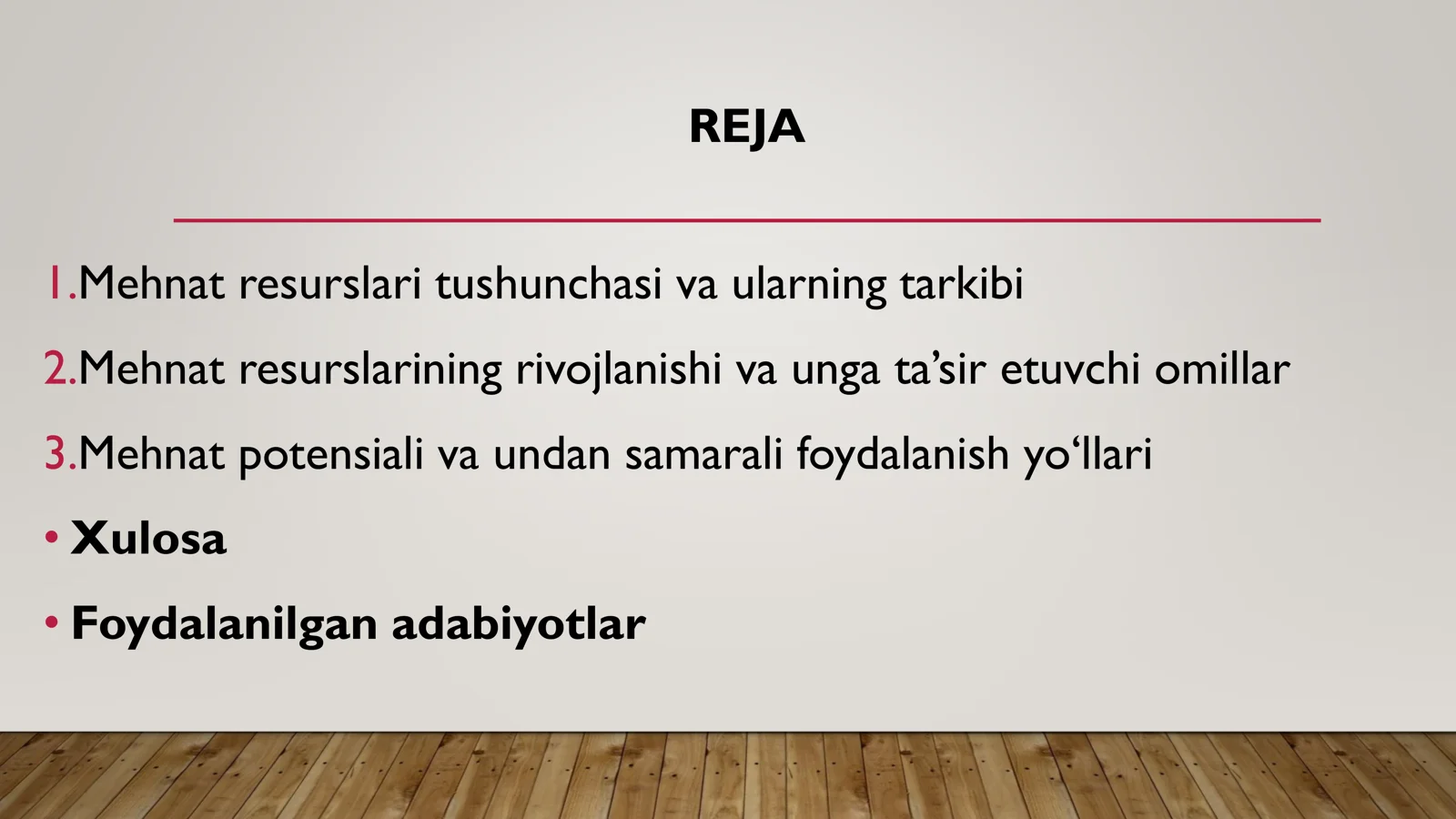 REJA

1.Mehnat resurslari tushunchasi va ularning tarkibi

2.Mehnat resurslarining rivojlanishi va unga ta’sir etuvchi omillar

3.Mehnat potensiali va undan samarali foydalanish yo‘llari

• Xulosa

• Foydalanilgan adabiyotlar